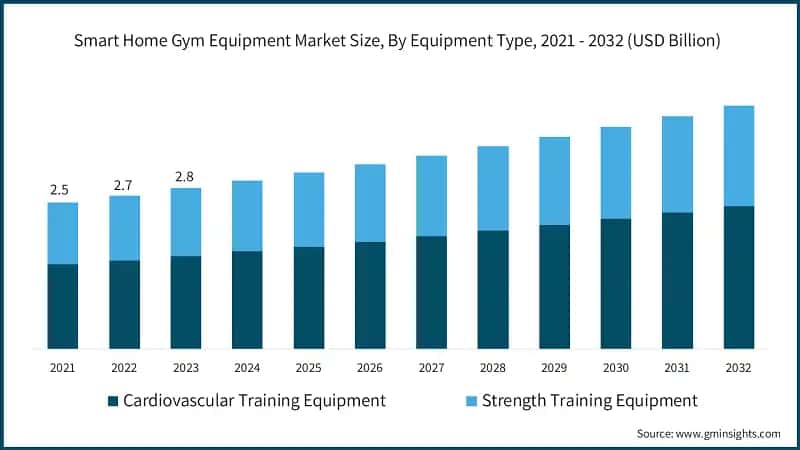 Smart Home Gym Equipment Market Size, By Equipment Type, 2021 - 2032 (USD Billion)

2.5
2.7
2.8

2021 2022 2023 2024 2025 2026 2027 2028 2029 2030 2031 2032

Cardiovascular Training Equipment
Strength Training Equipment

Source: www.gminsights.com